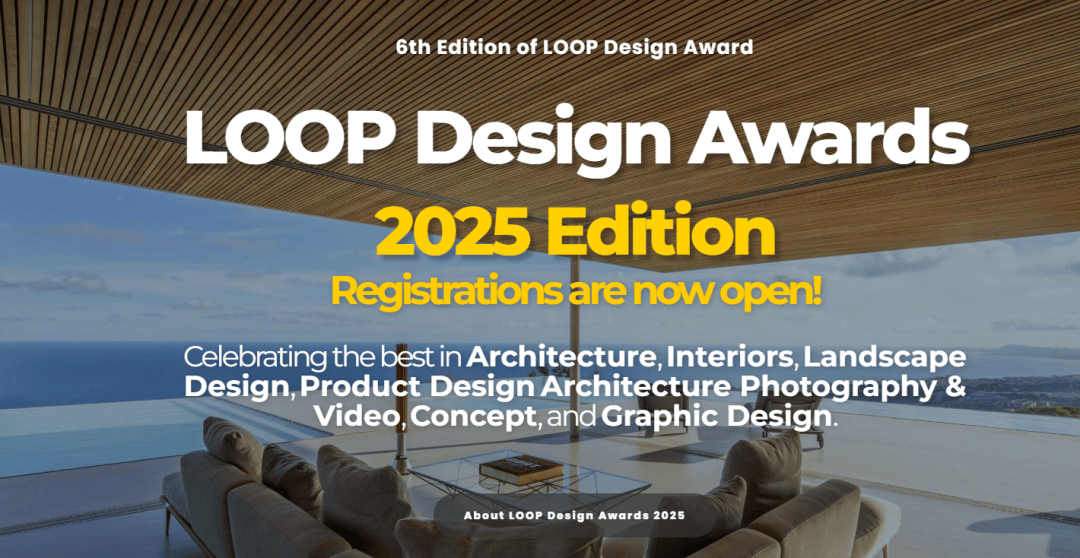 6th Edition of LOOP Design Award

LOOP Design Awards

2025 Edition

Registrations are now open!

Celebrating the best in Architecture, Interiors, Landscape Design, Product Design Architecture Photography & Video, Concept, and Graphic Design.

About LOOP Design Awards 2025